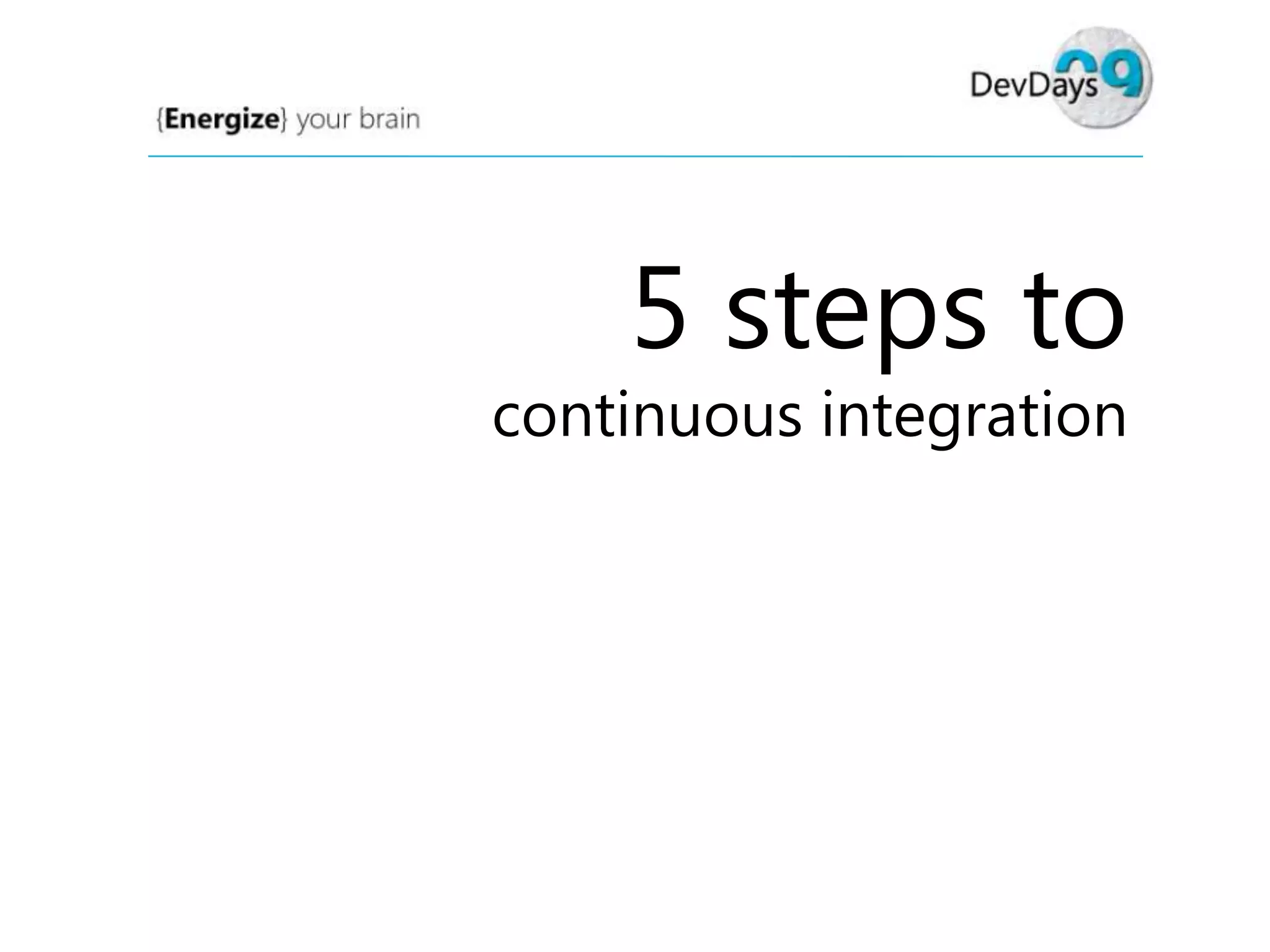 {Energize} your brain

DevDays 09

5 steps to
continuous integration